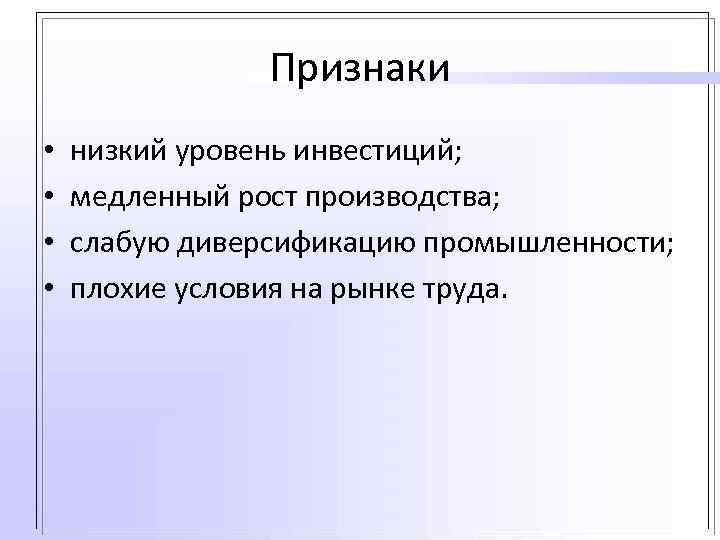 Признаки

• низкий уровень инвестиций;
• медленный рост производства;
• слабую диверсификацию промышленности;
• плохие условия на рынке труда.